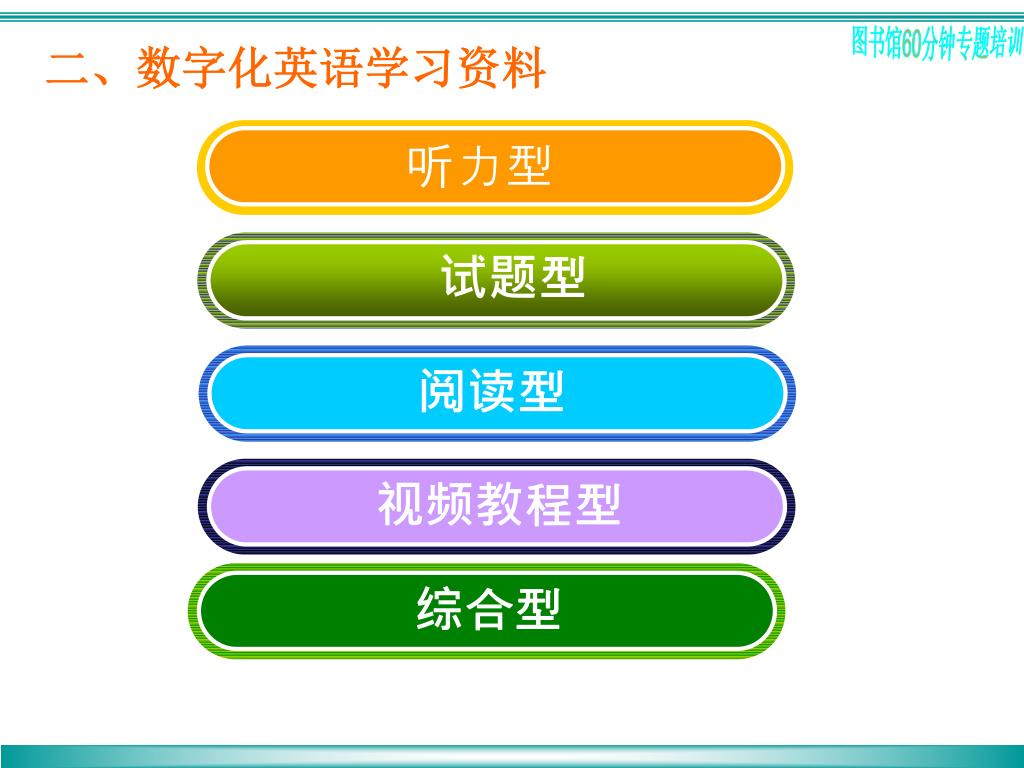 图书馆60分钟专题培训

二、数字化英语学习资料

听力型

试题型

阅读型

视频教程型

综合型